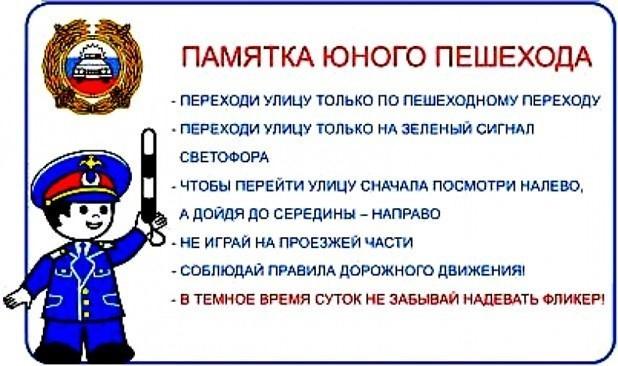 ПАМЯТКА ЮНОГО ПЕШЕХОДА

- ПЕРЕХОДИ УЛИЦУ ТОЛЬКО ПО ПЕШЕХОДНОМУ ПЕРЕХОДУ
- ПЕРЕХОДИ УЛИЦУ ТОЛЬКО НА ЗЕЛЕНЫЙ СИГНАЛ СВЕТОФОРА
- ЧТОБЫ ПЕРЕЙТИ УЛИЦУ СНАЧАЛА ПОСМОТРИ НАЛЕВО, А ДОЙДЯ ДО СЕРЕДИНЫ – НАПРАВО
- НЕ ИГРАЙ НА ПРОЕЗЖЕЙ ЧАСТИ
- СОБЛЮДАЙ ПРАВИЛА ДОРОЖНОГО ДВИЖЕНИЯ!
- В ТЕМНОЕ ВРЕМЯ СУТОК НЕ ЗАБЫВАЙ НАДЕВАТЬ ФЛИКЕР!